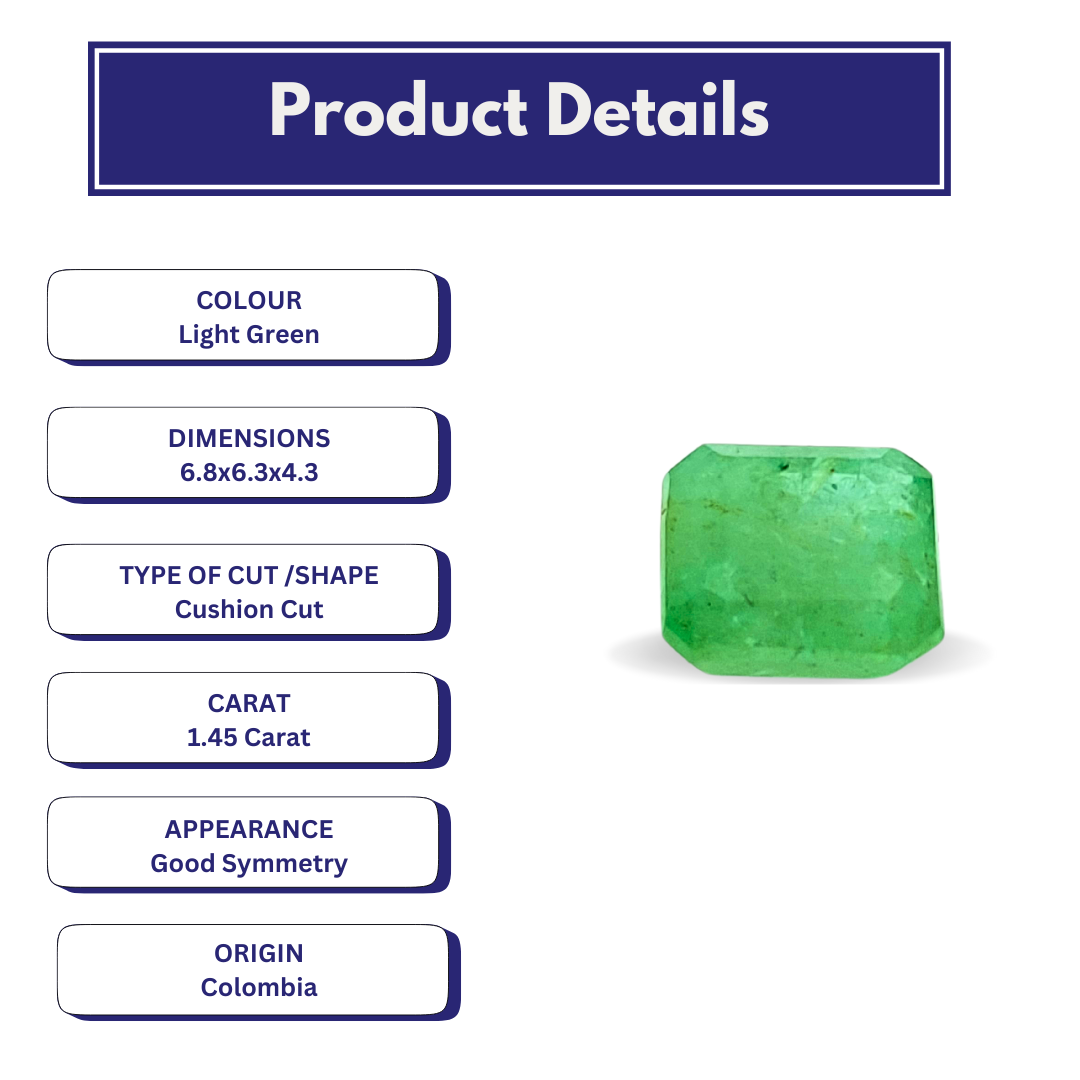 Product Details

COLOUR
Light Green

DIMENSIONS
6.8x6.3x4.3

TYPE OF CUT /SHAPE
Cushion Cut

CARAT
1.45 Carat

APPEARANCE
Good Symmetry

ORIGIN
Colombia